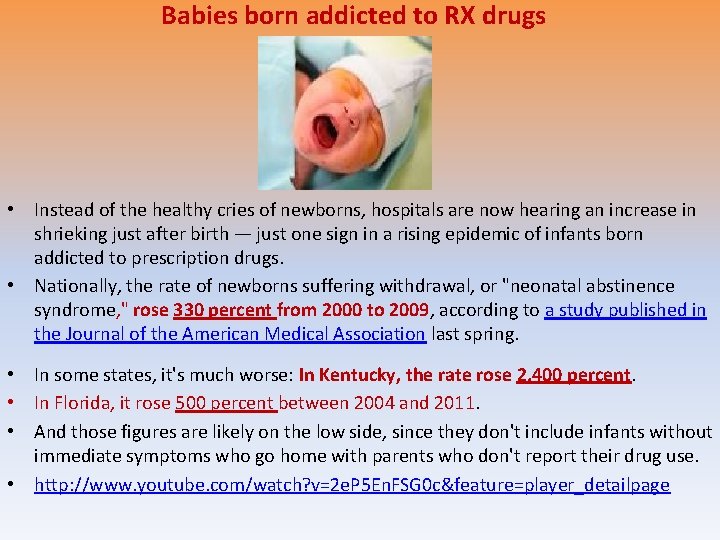 Babies born addicted to RX drugs

• Instead of the healthy cries of newborns, hospitals are now hearing an increase in shrieking just after birth — just one sign in a rising epidemic of infants born addicted to prescription drugs.

• Nationally, the rate of newborns suffering withdrawal, or "neonatal abstinence syndrome," rose 330 percent from 2000 to 2009, according to a study published in the Journal of the American Medical Association last spring.

• In some states, it's much worse: In Kentucky, the rate rose 2,400 percent.

• In Florida, it rose 500 percent between 2004 and 2011.

• And those figures are likely on the low side, since they don't include infants without immediate symptoms who go home with parents who don't report their drug use.

• http://www.youtube.com/watch?v=2eP5EnFSG0c&feature=player_detailpage